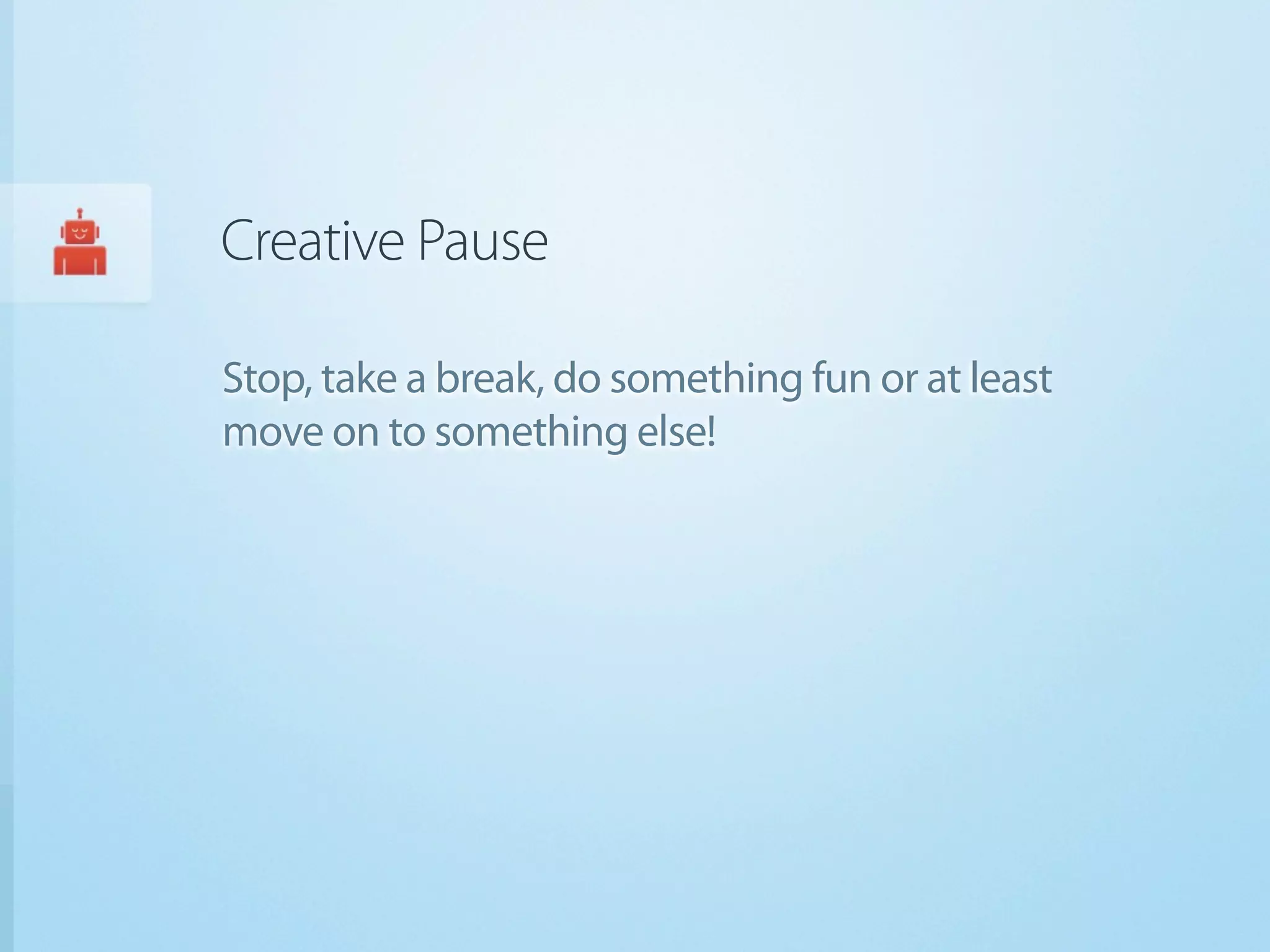 Creative Pause

Stop, take a break, do something fun or at least move on to something else!